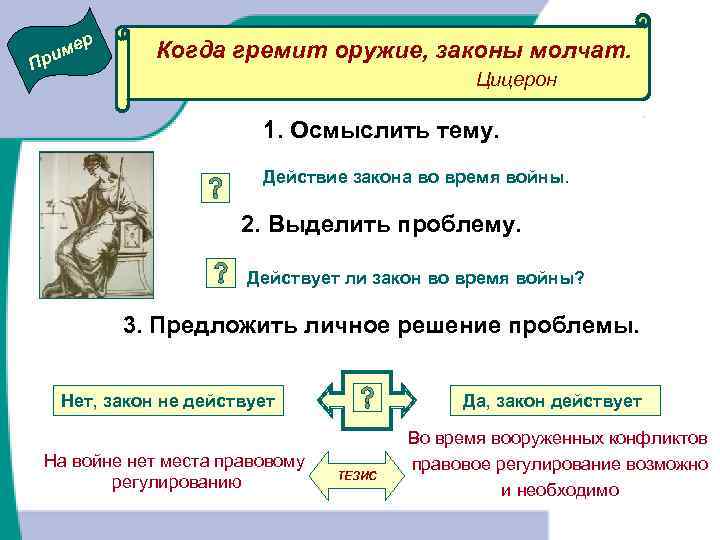 Пример

Когда гремит оружие, законы молчат.
Цицерон

1. Осмыслить тему.

?

Действие закона во время войны.

2. Выделить проблему.

?

Действует ли закон во время войны?

3. Предложить личное решение проблемы.

Нет, закон не действует

?

Да, закон действует

На войне нет места правовому регулированию

ТЕЗИС

Во время вооруженных конфликтов правовое регулирование возможно и необходимо